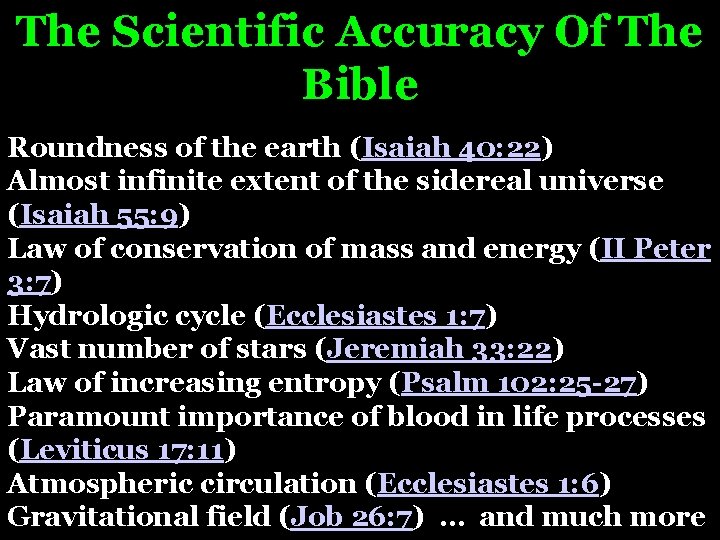 The Scientific Accuracy Of The Bible

Roundness of the earth (Isaiah 40:22)
Almost infinite extent of the sidereal universe (Isaiah 55:9)
Law of conservation of mass and energy (II Peter 3:7)
Hydrologic cycle (Ecclesiastes 1:7)
Vast number of stars (Jeremiah 33:22)
Law of increasing entropy (Psalm 102:25-27)
Paramount importance of blood in life processes (Leviticus 17:11)
Atmospheric circulation (Ecclesiastes 1:6)
Gravitational field (Job 26:7) ... and much more